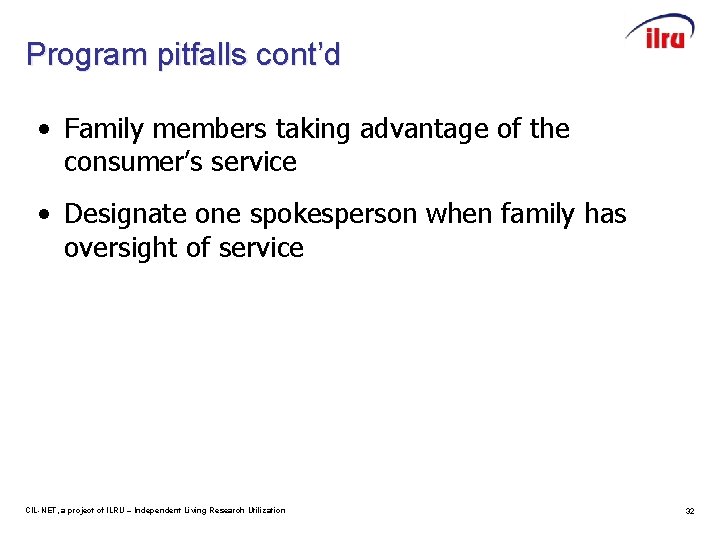 ilru

Program pitfalls cont'd

• Family members taking advantage of the consumer's service

• Designate one spokesperson when family has oversight of service

CIL-NET, a project of ILRU – Independent Living Research Utilization

32